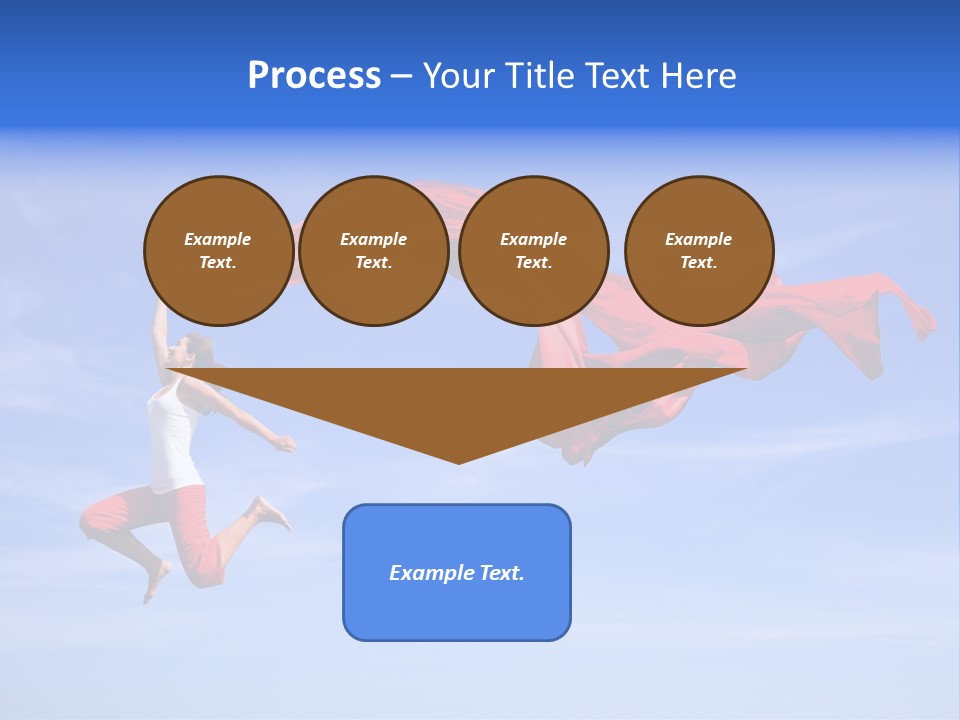 Process – Your Title Text Here

Example Text.

Example Text.

Example Text.

Example Text.

Example Text.